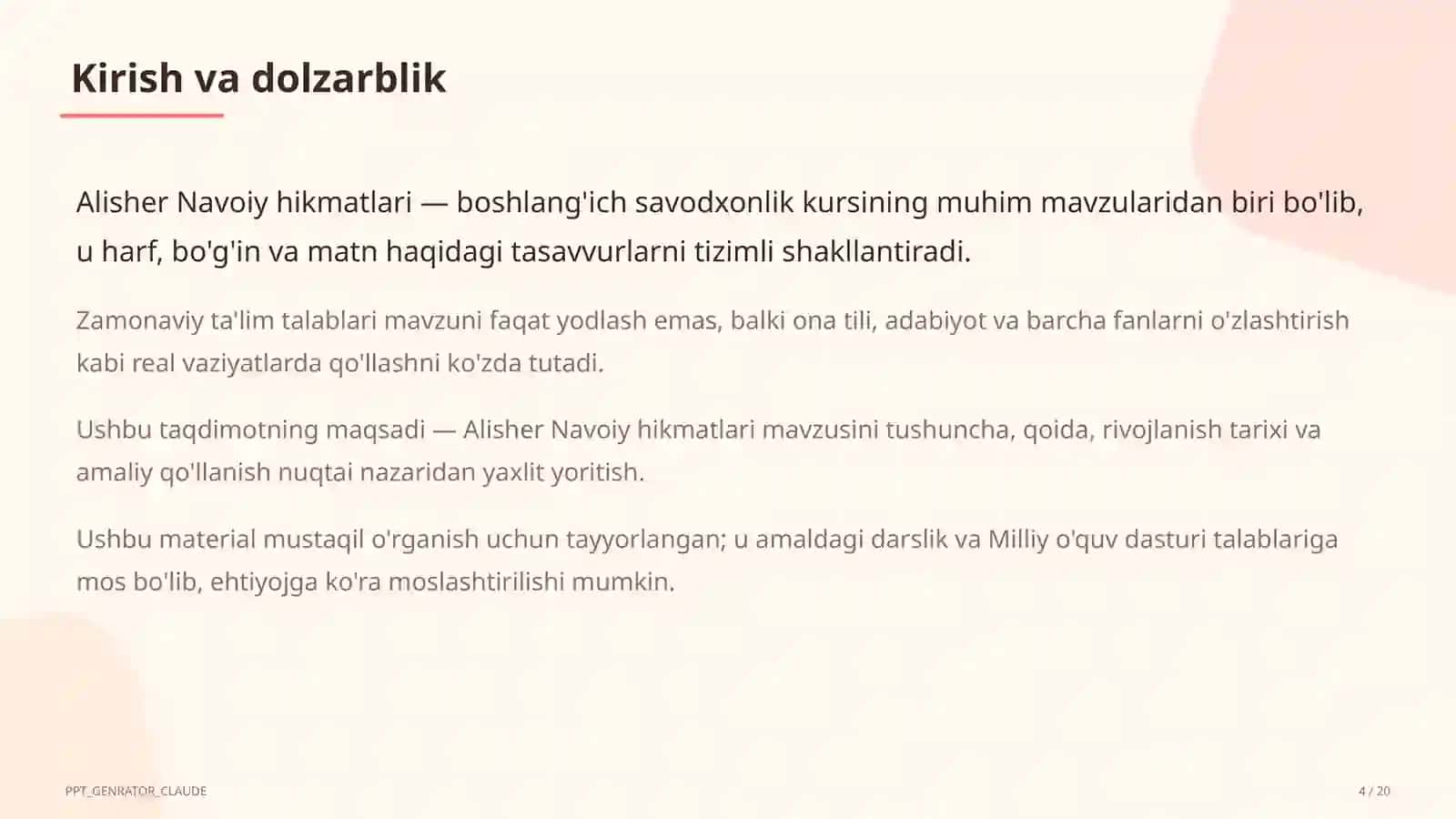 Kirish va dolzarblik

Alisher Navoiy hikmatlari — boshlang'ich savodxonlik kursining muhim mavzularidan biri bo'lib, u harf, bo'g'in va matn haqidagi tasavvurlarni tizimli shakllantiradi.

Zamonaviy ta'lim talablari mavzuni faqat yodlash emas, balki ona tili, adabiyot va barcha fanlarni o'zlashtirish kabi real vaziyatlarda qo'llashni ko'zda tutadi.

Ushbu taqdimotning maqsadi — Alisher Navoiy hikmatlari mavzusini tushuncha, qoida, rivojlanish tarixi va amaliy qo'llanish nuqtai nazaridan yaxlit yoritish.

Ushbu material mustaqil o'rganish uchun tayyorlangan; u amaldagi darslik va Milliy o'quv dasturi talablariga mos bo'lib, ehtiyojga ko'ra moslashtirilishi mumkin.

PPT_GENRATOR_CLAUDE

4 / 20